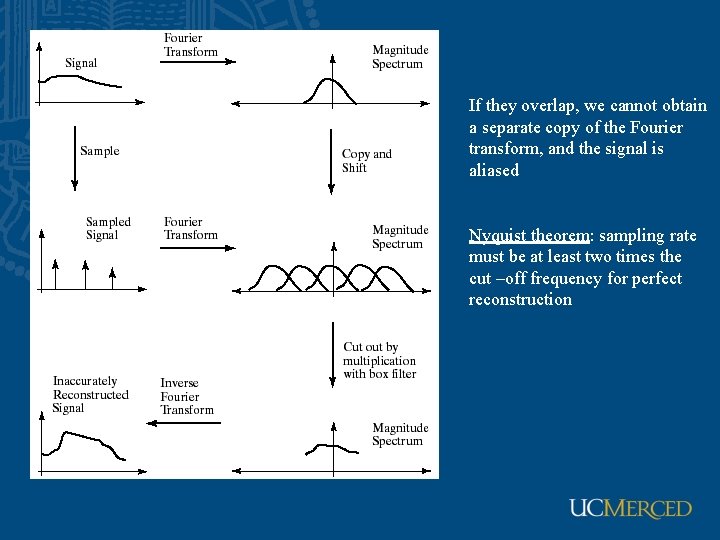 Signal

Fourier Transform

Magnitude Spectrum

Sample

Copy and Shift

Sampled Signal

Fourier Transform

Magnitude Spectrum

Cut out by multiplication with box filter

Inaccurately Reconstructed Signal

Inverse Fourier Transform

Magnitude Spectrum

If they overlap, we cannot obtain a separate copy of the Fourier transform, and the signal is aliased

Nyquist theorem: sampling rate must be at least two times the cut –off frequency for perfect reconstruction

UCMERCED